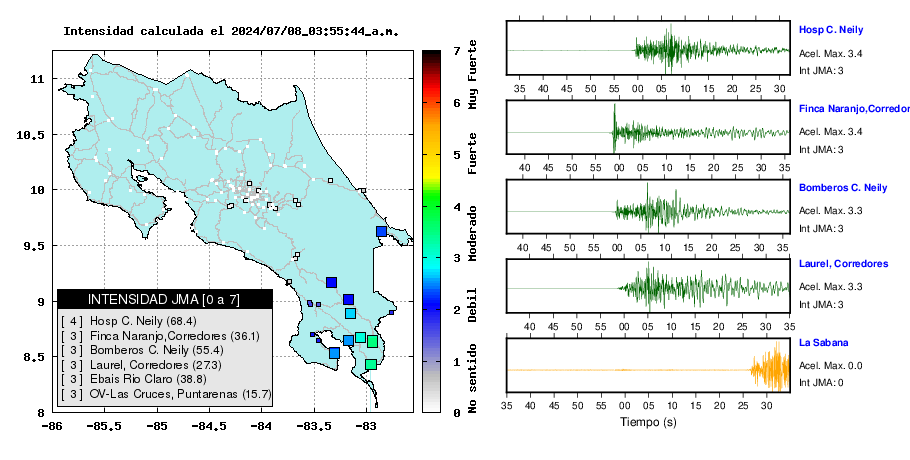 Intensidad calculada el 2024/07/08_03:55:44_a.m.

11
10.5
10
9.5
9
8.5
8
-86
-85.5
-85
-84.5
-84
-83.5
-83

INTENSIDAD JMA [0 a 7]
[ 4 ] Hosp C. Neily (68.4)
[ 3 ] Finca Naranjo,Corredores (36.1)
[ 3 ] Bomberos C. Neily (55.4)
[ 3 ] Laurel, Corredores (27.3)
[ 3 ] Ebais Rio Claro (38.8)
[ 3 ] OV-Las Cruces, Puntarenas (15.7)

7
6
5
4
3
2
1
0
Muy Fuerte
Fuerte
Moderado
Debil
No sentido

Hosp C. Neily
Acel. Max. 3.4
Int JMA: 3
35 40 45 50 55 00 05 10 15 20 25 30

Finca Naranjo,Corredor
Acel. Max. 3.4
Int JMA: 3
40 45 50 55 00 05 10 15 20 25 30 35

Bomberos C. Neily
Acel. Max. 3.3
Int JMA: 3
40 45 50 55 00 05 10 15 20 25 30 35

Laurel, Corredores
Acel. Max. 3.3
Int JMA: 3
40 45 50 55 00 05 10 15 20 25 30 35

La Sabana
Acel. Max. 0.0
Int JMA: 0
35 40 45 50 55 00 05 10 15 20 25 30
Tiempo (s)